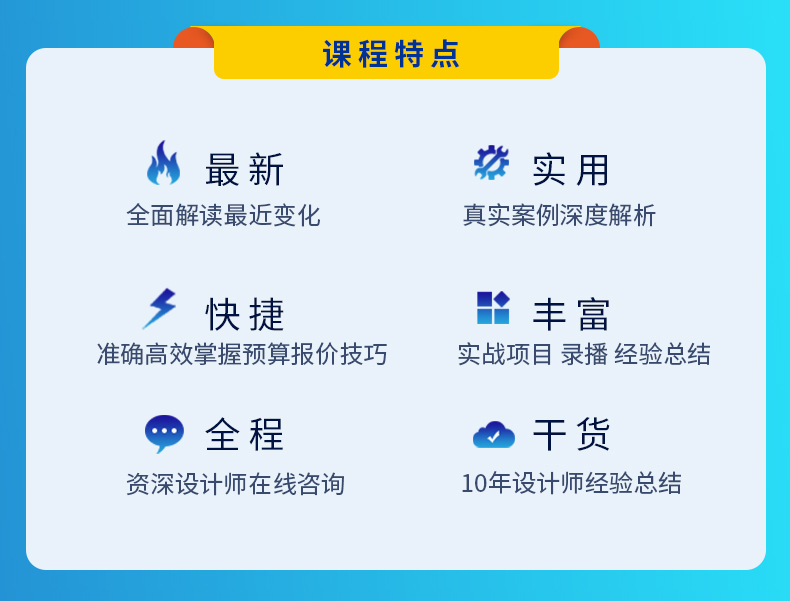 课程特点

最新
全面解读最近变化

实用
真实案例深度解析

快捷
准确高效掌握预算报价技巧

丰富
实战项目 录播 经验总结

全程
资深设计师在线咨询

干货
10年设计师经验总结